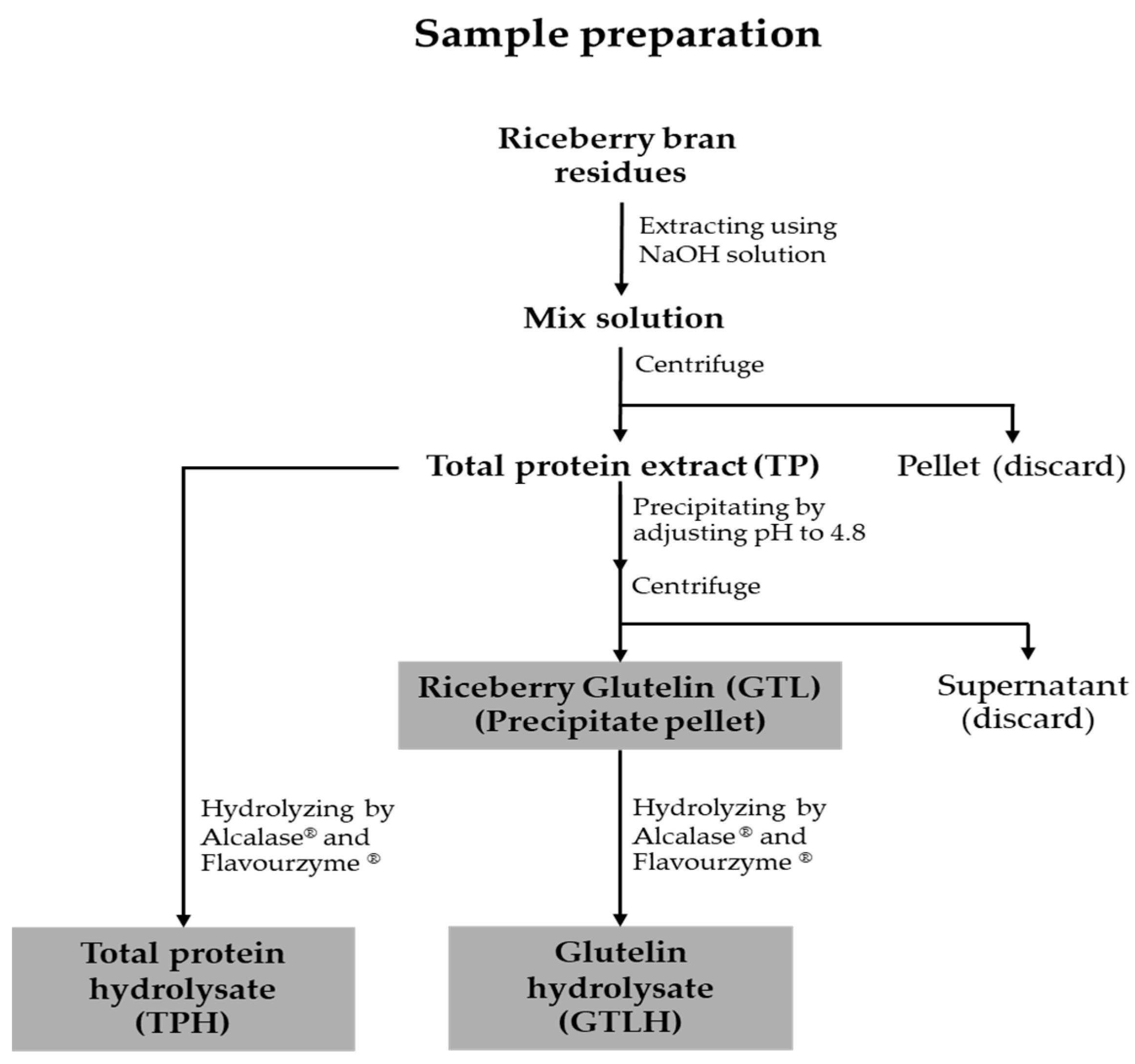 Sample preparation

Riceberry bran residues

Extracting using NaOH solution

Mix solution

Centrifuge

Total protein extract (TP)

Pellet (discard)

Precipitating by adjusting pH to 4.8

Centrifuge

Riceberry Glutelin (GTL) (Precipitate pellet)

Supernatant (discard)

Hydrolyzing by Alcalase® and Flavourzyme ®

Hydrolyzing by Alcalase® and Flavourzyme ®

Total protein hydrolysate (TPH)

Glutelin hydrolysate (GTLH)